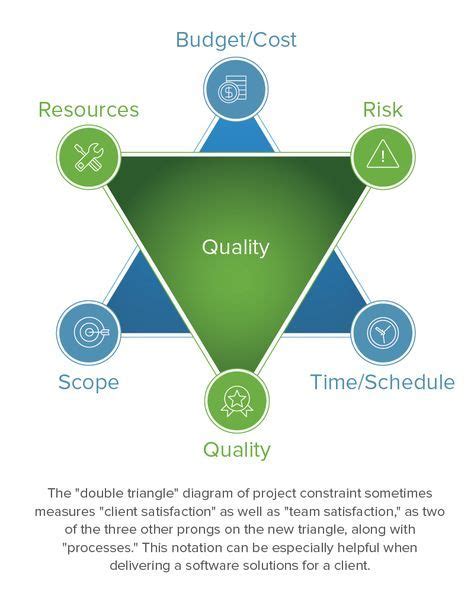 Budget/Cost

Resources

Risk

Quality

Scope

Time/Schedule

Quality

The "double triangle" diagram of project constraint sometimes measures "client satisfaction" as well as "team satisfaction," as two of the three other prongs on the new triangle, along with "processes." This notation can be especially helpful when delivering a software solutions for a client.